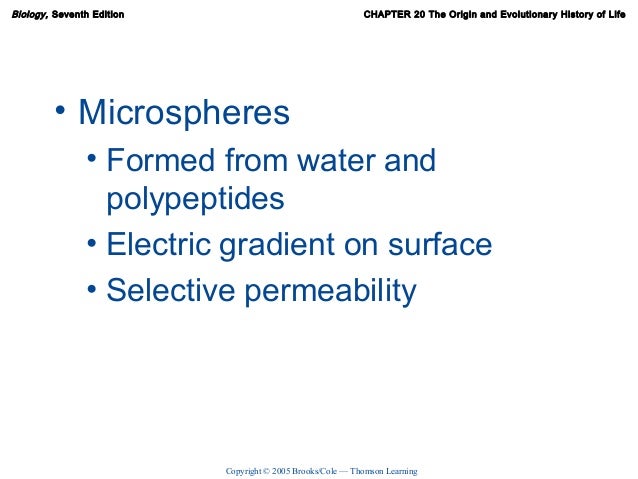 Biology, Seventh Edition

CHAPTER 20 The Origin and Evolutionary History of Life

• Microspheres
• Formed from water and polypeptides
• Electric gradient on surface
• Selective permeability

Copyright © 2005 Brooks/Cole — Thomson Learning